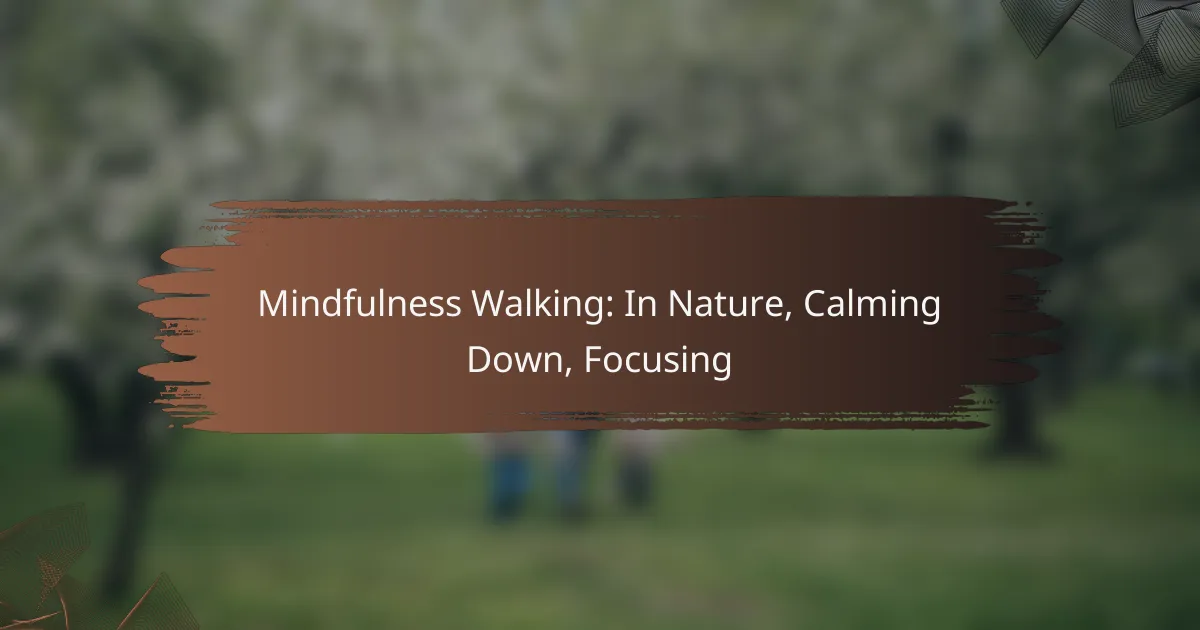 Mindfulness Walking: In Nature, Calming Down, Focusing